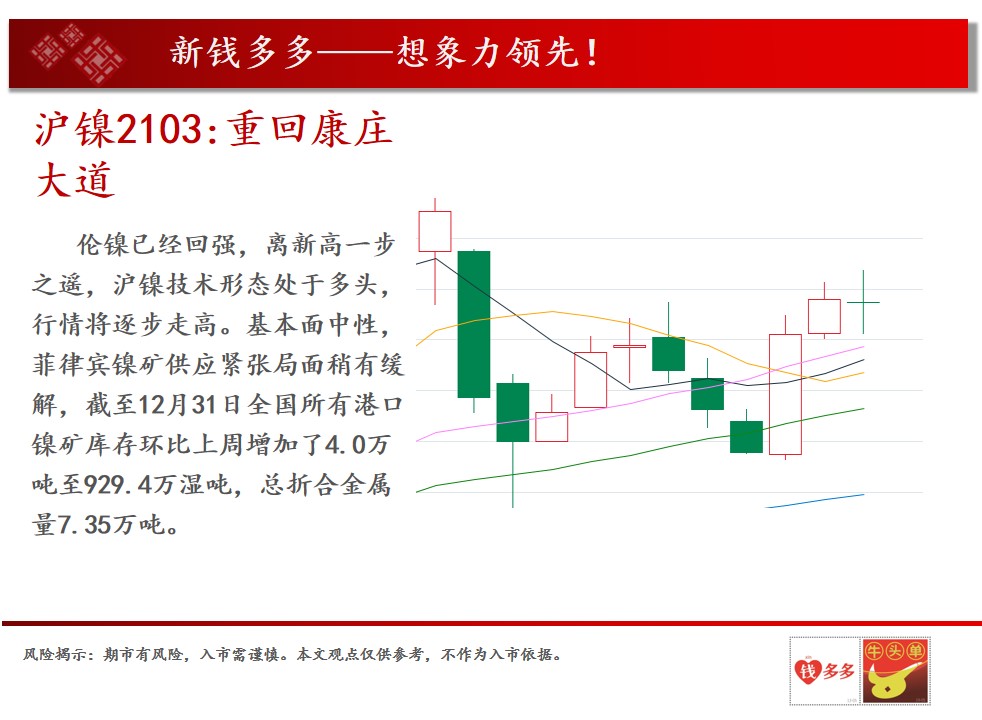 新钱多多——想象力领先！

沪镍2103:重回康庄大道

伦镍已经回强，离新高一步之遥，沪镍技术形态处于多头，行情将逐步走高。基本面中性，菲律宾镍矿供应紧张局面稍有缓解，截至12月31日全国所有港口镍矿库存环比上周增加了4.0万吨至929.4万湿吨，总折合金属量7.35万吨。

风险揭示：期市有风险，入市需谨慎。本文观点仅供参考，不作为入市依据。

钱多多 牛头单